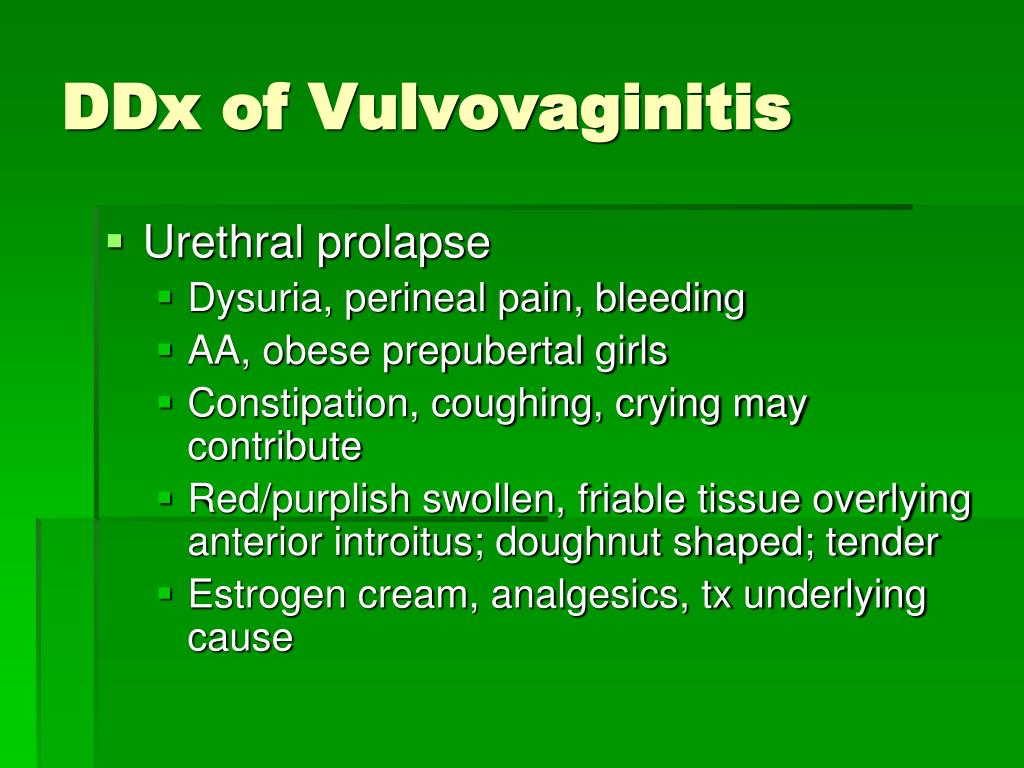 DDx of Vulvovaginitis

- Urethral prolapse
  - Dysuria, perineal pain, bleeding
  - AA, obese prepubertal girls
  - Constipation, coughing, crying may contribute
  - Red/purplish swollen, friable tissue overlying anterior introitus; doughnut shaped; tender
  - Estrogen cream, analgesics, tx underlying cause